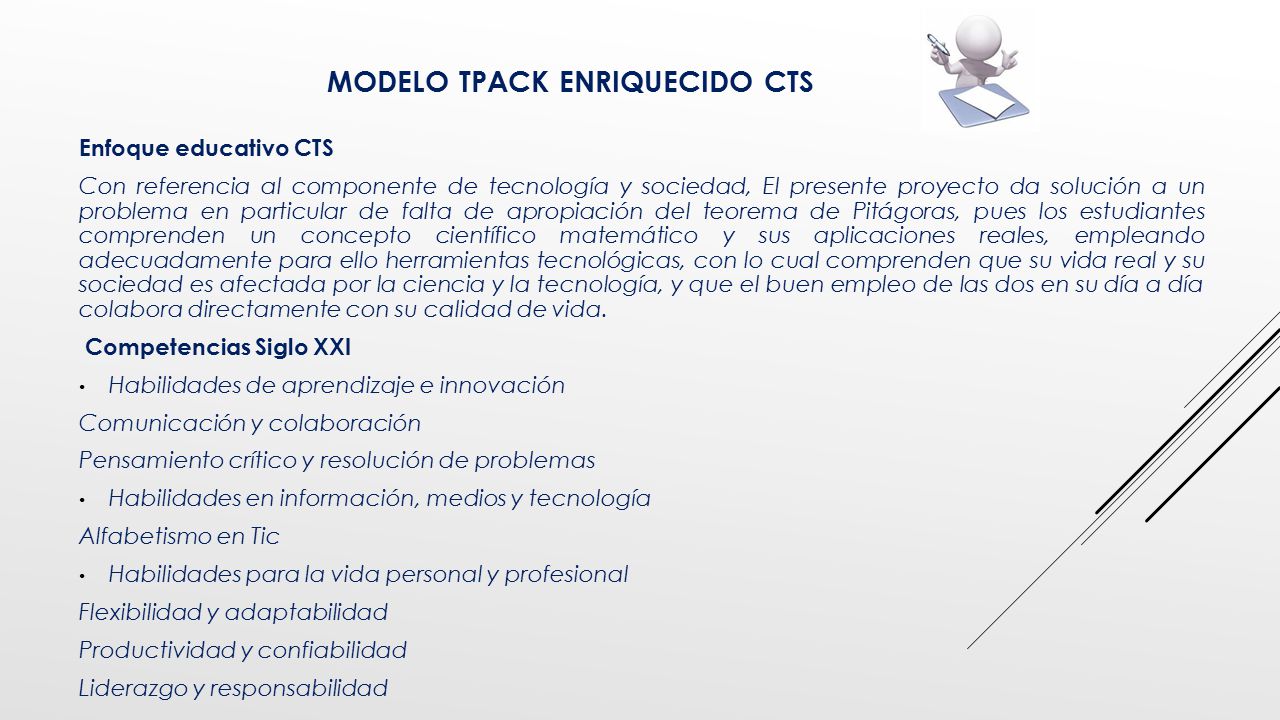 MODELO TPACK ENRIQUECIDO CTS

Enfoque educativo CTS

Con referencia al componente de tecnología y sociedad, El presente proyecto da solución a un problema en particular de falta de apropiación del teorema de Pitágoras, pues los estudiantes comprenden un concepto científico matemático y sus aplicaciones reales, empleando adecuadamente para ello herramientas tecnológicas, con lo cual comprenden que su vida real y su sociedad es afectada por la ciencia y la tecnología, y que el buen empleo de las dos en su día a día colabora directamente con su calidad de vida.

Competencias Siglo XXI

• Habilidades de aprendizaje e innovación

Comunicación y colaboración

Pensamiento crítico y resolución de problemas

• Habilidades en información, medios y tecnología

Alfabetismo en Tic

• Habilidades para la vida personal y profesional

Flexibilidad y adaptabilidad

Productividad y confiabilidad

Liderazgo y responsabilidad